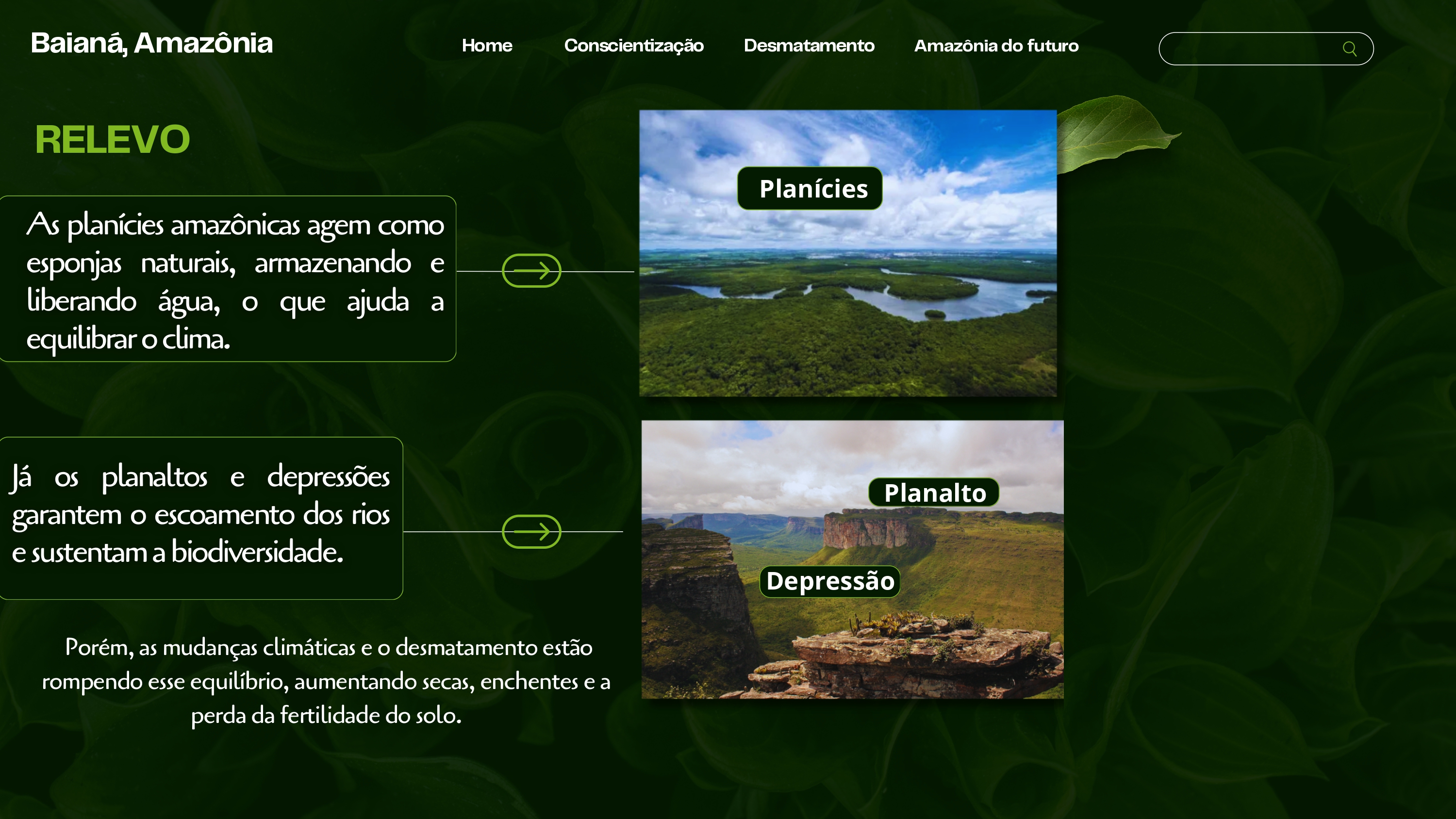 Baianá, Amazônia

Home Conscientização Desmatamento Amazônia do futuro

RELEVO

As planícies amazônicas agem como esponjas naturais, armazenando e liberando água, o que ajuda a equilibrar o clima.

Planícies

Já os planaltos e depressões garantem o escoamento dos rios e sustentam a biodiversidade.

Planalto

Depressão

Porém, as mudanças climáticas e o desmatamento estão rompendo esse equilíbrio, aumentando secas, enchentes e a perda da fertilidade do solo.